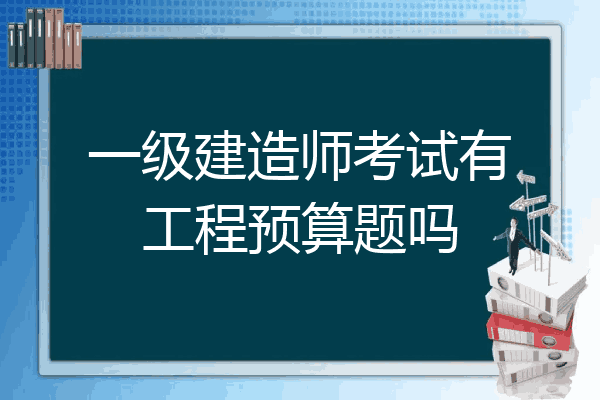 一级建造师考试有工程预算题吗